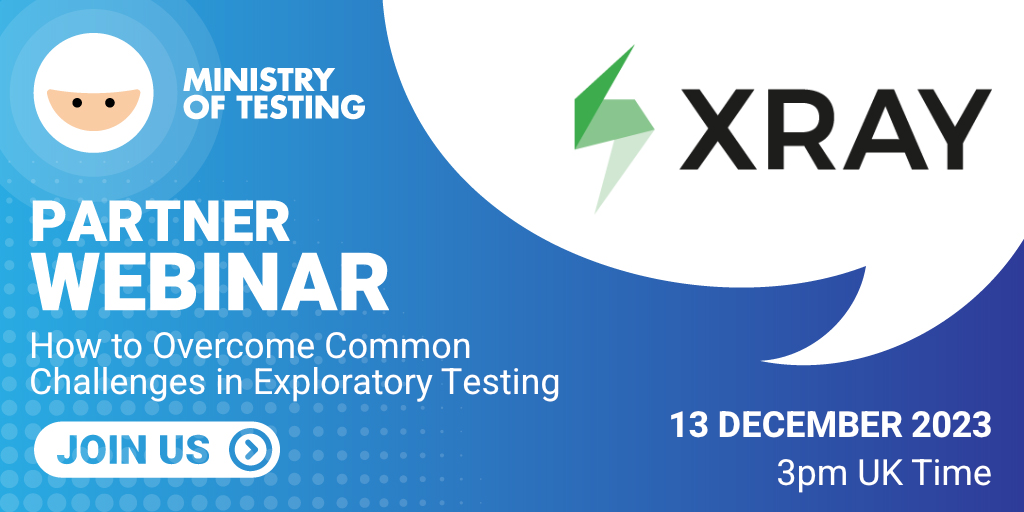 MINISTRY OF TESTING

XRAY

PARTNER WEBINAR

How to Overcome Common Challenges in Exploratory Testing

JOIN US

13 DECEMBER 2023
3pm UK Time